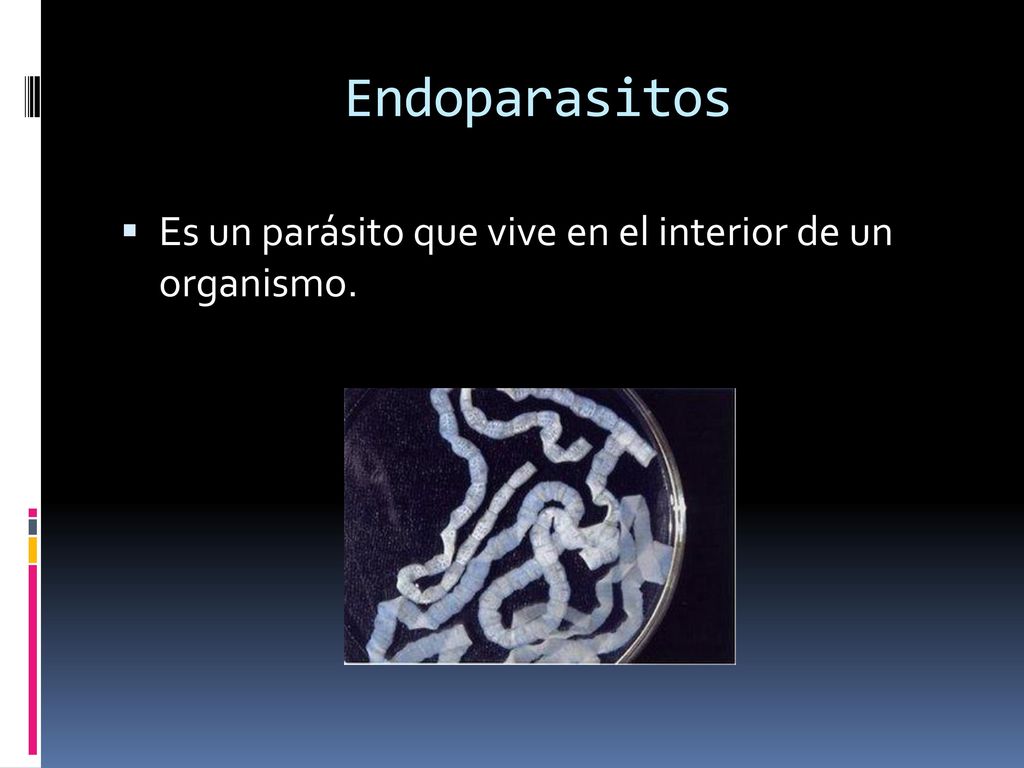 Endoparasitos

Es un parásito que vive en el interior de un organismo.